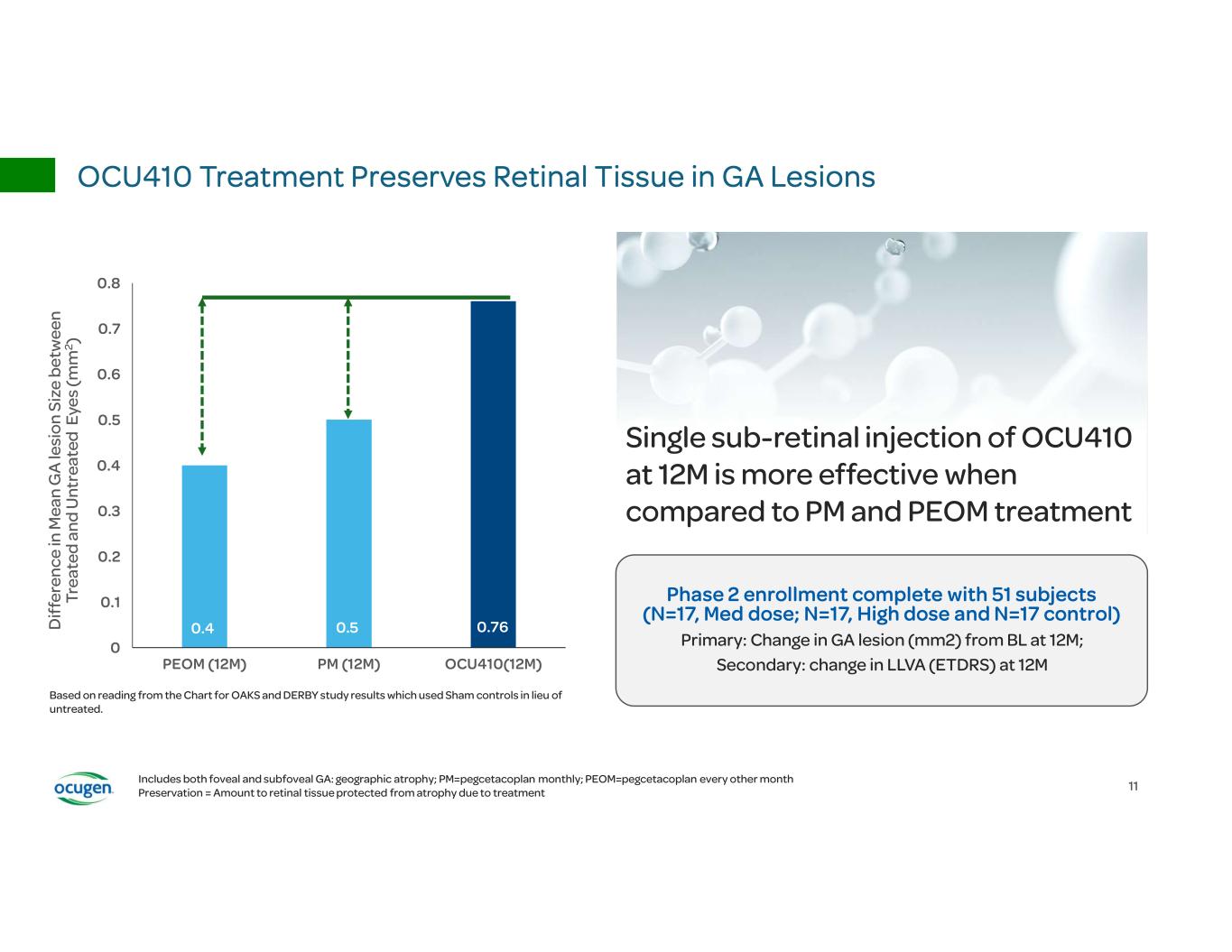 OCU410 Treatment Preserves Retinal Tissue in GA Lesions

Difference in Mean GA lesion Size between Treated and Untreated Eyes ($mm^2$)

0.8
0.7
0.6
0.5
0.4
0.3
0.2
0.1
0

0.4
0.5
0.76

PEOM (12M)
PM (12M)
OCU410(12M)

Based on reading from the Chart for OAKS and DERBY study results which used Sham controls in lieu of untreated.

Single sub-retinal injection of OCU410 at 12M is more effective when compared to PM and PEOM treatment

Phase 2 enrollment complete with 51 subjects (N=17, Med dose; N=17, High dose and N=17 control)

Primary: Change in GA lesion (mm2) from BL at 12M;
Secondary: change in LLVA (ETDRS) at 12M

ocugen

Includes both foveal and subfoveal GA: geographic atrophy; PM=pegcetacoplan monthly; PEOM=pegcetacoplan every other month
Preservation = Amount to retinal tissue protected from atrophy due to treatment

11